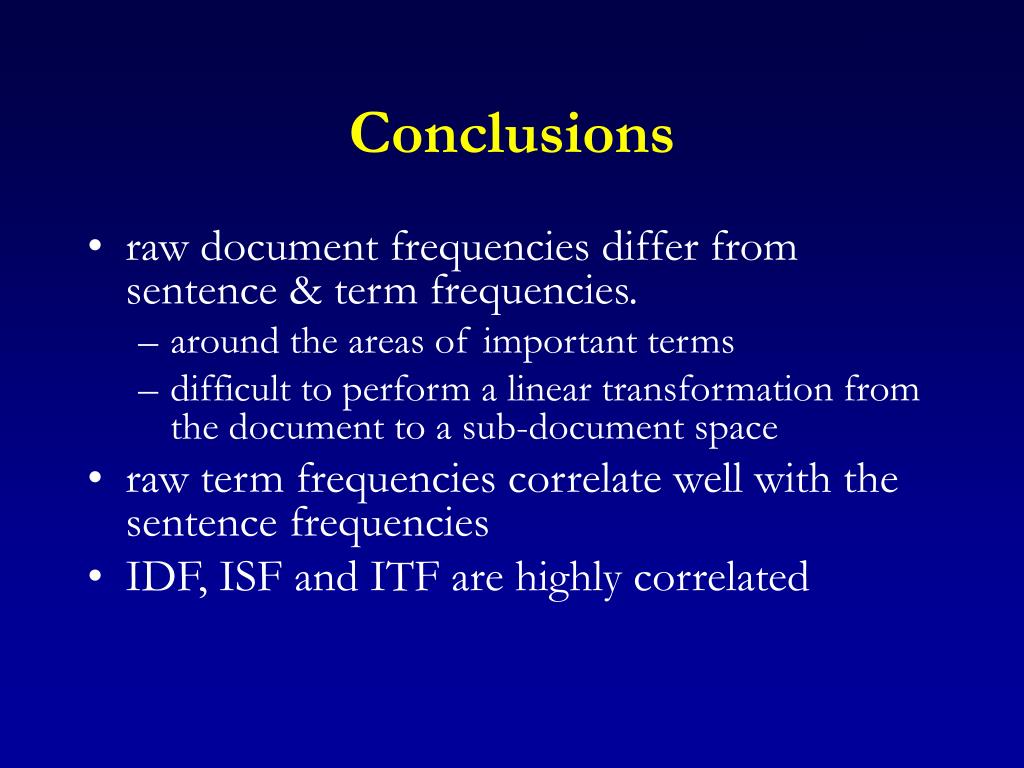 Conclusions

• raw document frequencies differ from sentence & term frequencies.
– around the areas of important terms
– difficult to perform a linear transformation from the document to a sub-document space
• raw term frequencies correlate well with the sentence frequencies
• IDF, ISF and ITF are highly correlated